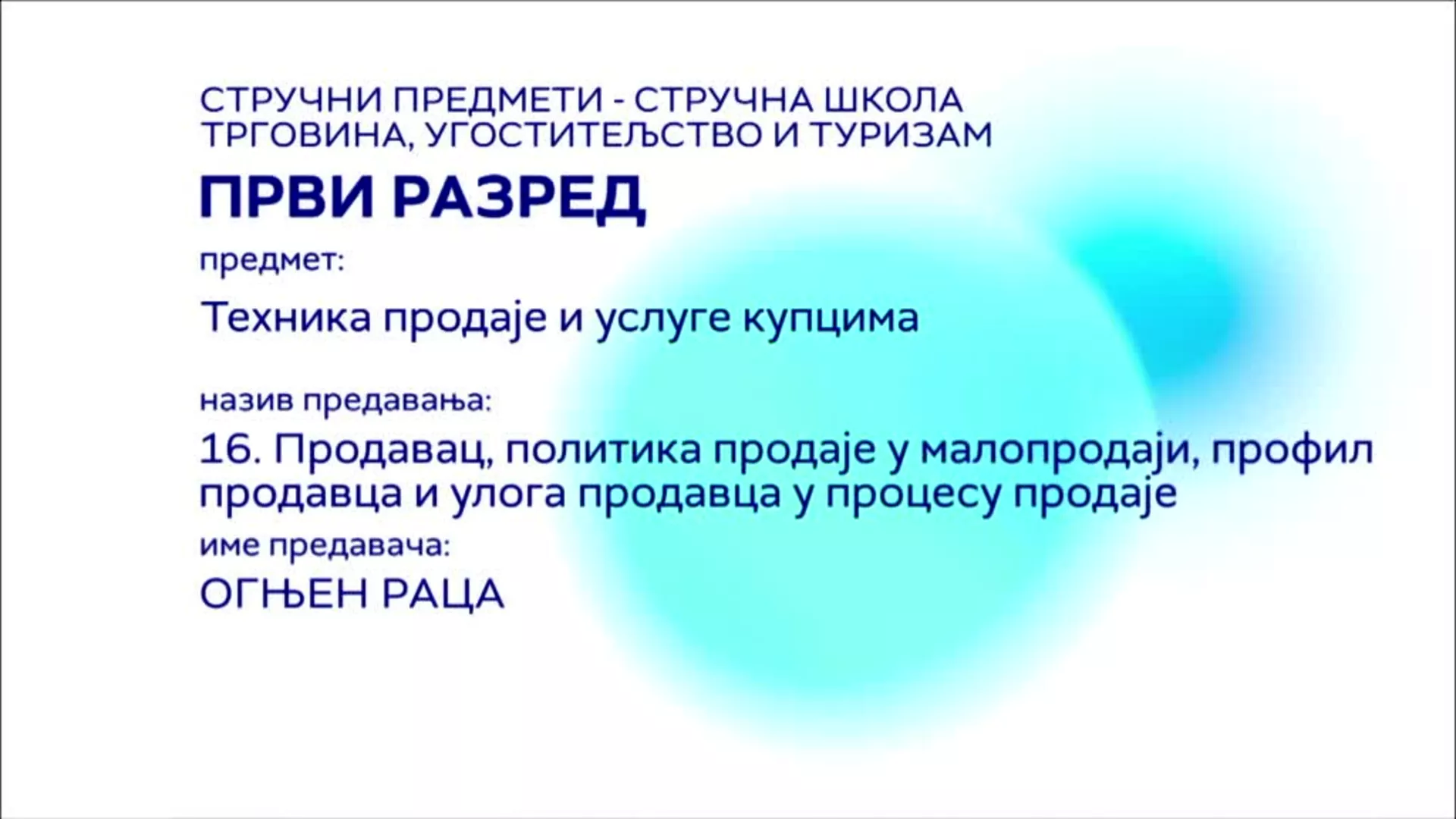 СТРУЧНИ ПРЕДМЕТИ - СТРУЧНА ШКОЛА
ТРГОВИНА, УГОСТИТЕЉСТВО И ТУРИЗАМ

ПРВИ РАЗРЕД

предмет:

Техника продаје и услуге купцима

назив предавања:

16. Продавац, политика продаје у малопродаји, профил продавца и улога продавца у процесу продаје

име предавача:

ОГЊЕН РАЦА